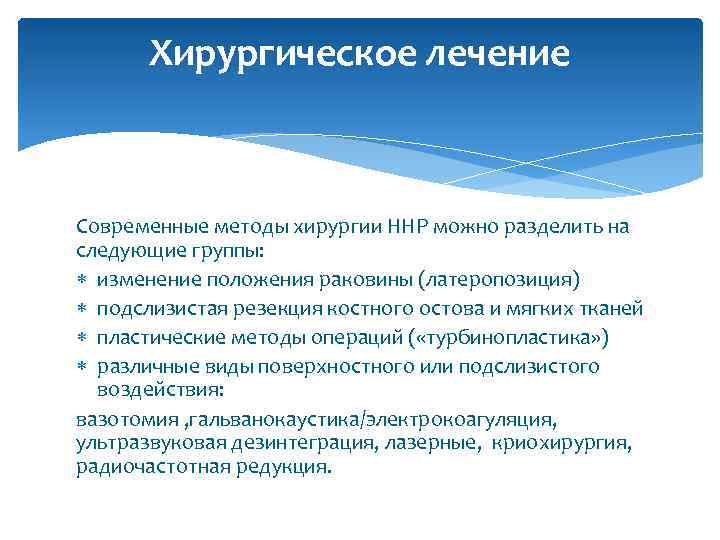 Хирургическое лечение

Современные методы хирургии ННР можно разделить на следующие группы:

* изменение положения раковины (латеропозиция)
* подслизистая резекция костного остова и мягких тканей
* пластические методы операций («турбинопластика»)
* различные виды поверхностного или подслизистого воздействия:

вазотомия ,гальванокаустика/электрокоагуляция, ультразвуковая дезинтеграция, лазерные, криохирургия, радиочастотная редукция.